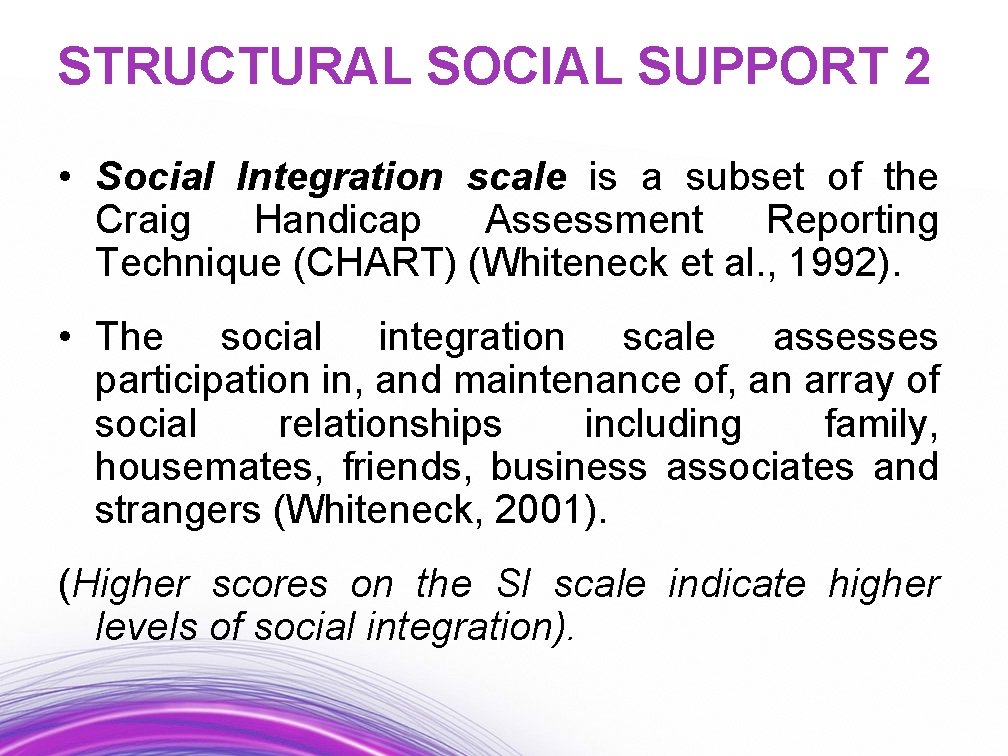 STRUCTURAL SOCIAL SUPPORT 2

• Social Integration scale is a subset of the Craig Handicap Assessment Reporting Technique (CHART) (Whiteneck et al., 1992).

• The social integration scale assesses participation in, and maintenance of, an array of social relationships including family, housemates, friends, business associates and strangers (Whiteneck, 2001).

(Higher scores on the SI scale indicate higher levels of social integration).